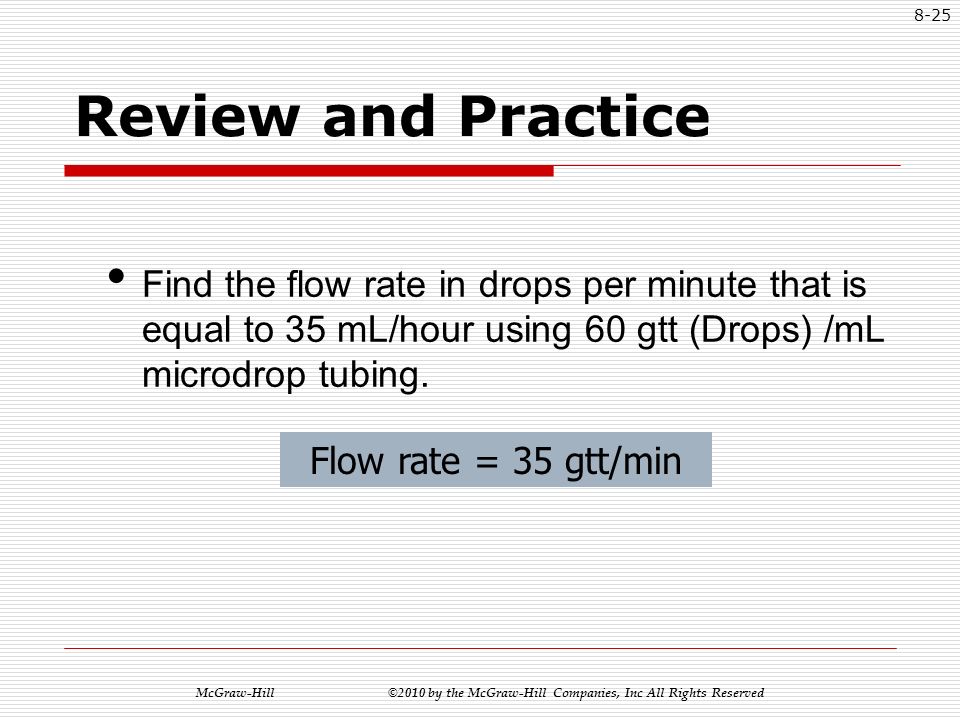 8-25

Review and Practice

• Find the flow rate in drops per minute that is equal to 35 mL/hour using 60 gtt (Drops) /mL microdrop tubing.

Flow rate = 35 gtt/min

McGraw-Hill ©2010 by the McGraw-Hill Companies, Inc All Rights Reserved